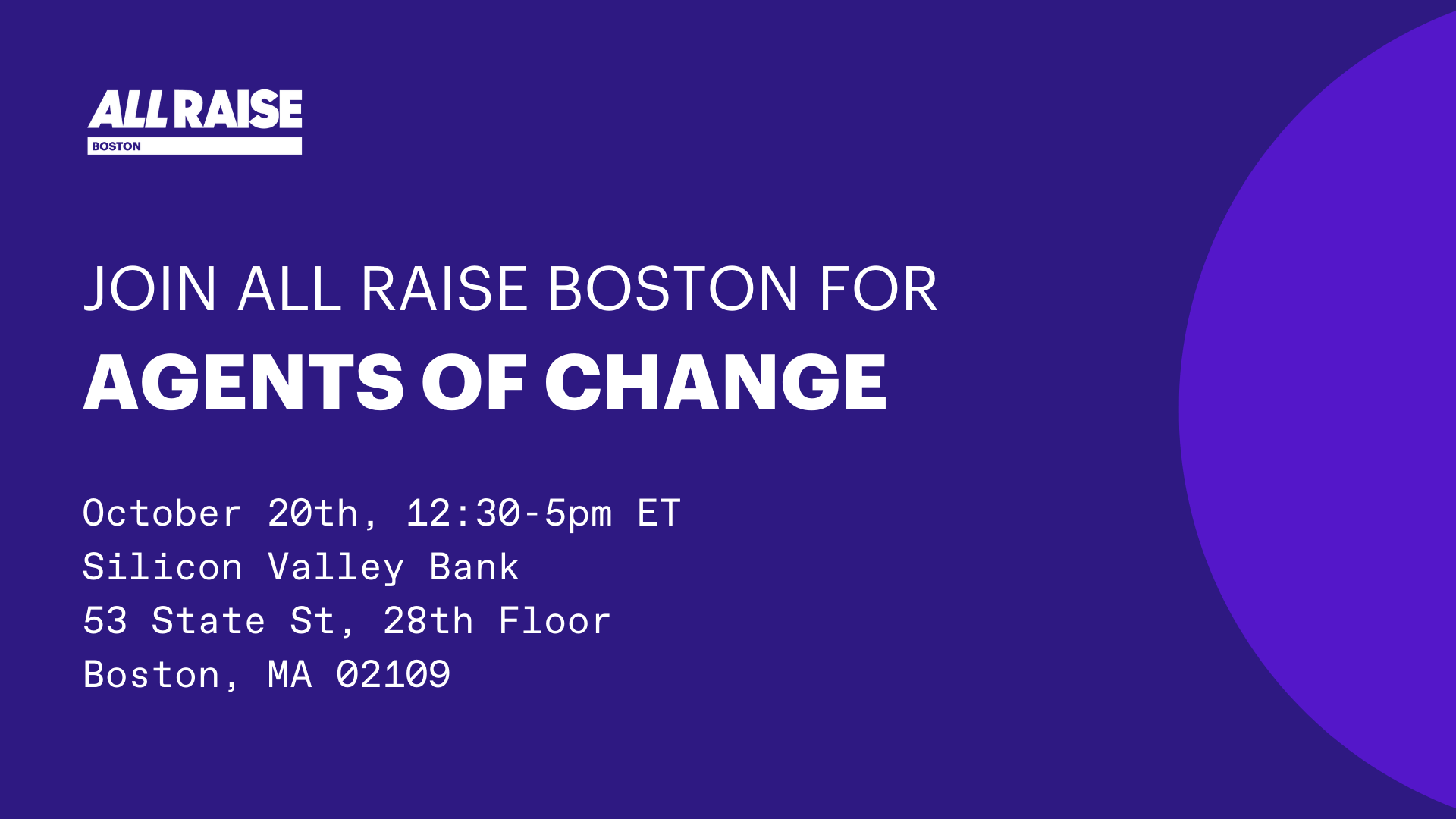 ALL RAISE
BOSTON

JOIN ALL RAISE BOSTON FOR
AGENTS OF CHANGE

October 20th, 12:30-5pm ET
Silicon Valley Bank
53 State St, 28th Floor
Boston, MA 02109